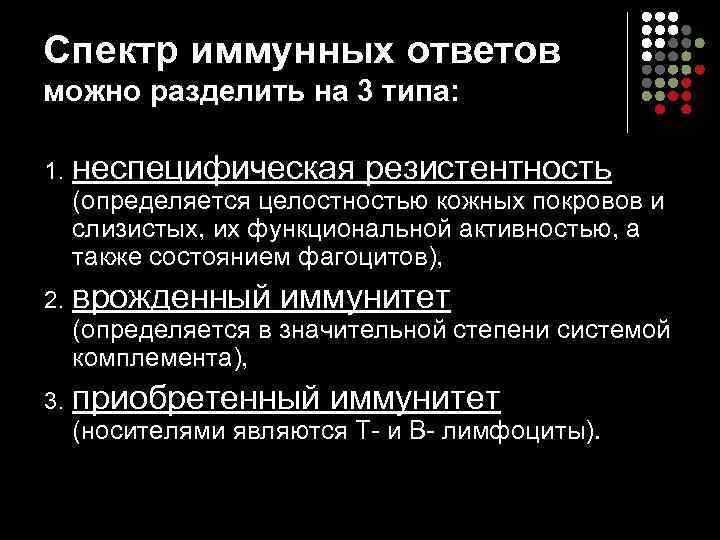 Спектр иммунных ответов
можно разделить на 3 типа:

1. неспецифическая резистентность (определяется целостностью кожных покровов и слизистых, их функциональной активностью, а также состоянием фагоцитов),

2. врожденный иммунитет (определяется в значительной степени системой комплемента),

3. приобретенный иммунитет (носителями являются Т- и В- лимфоциты).